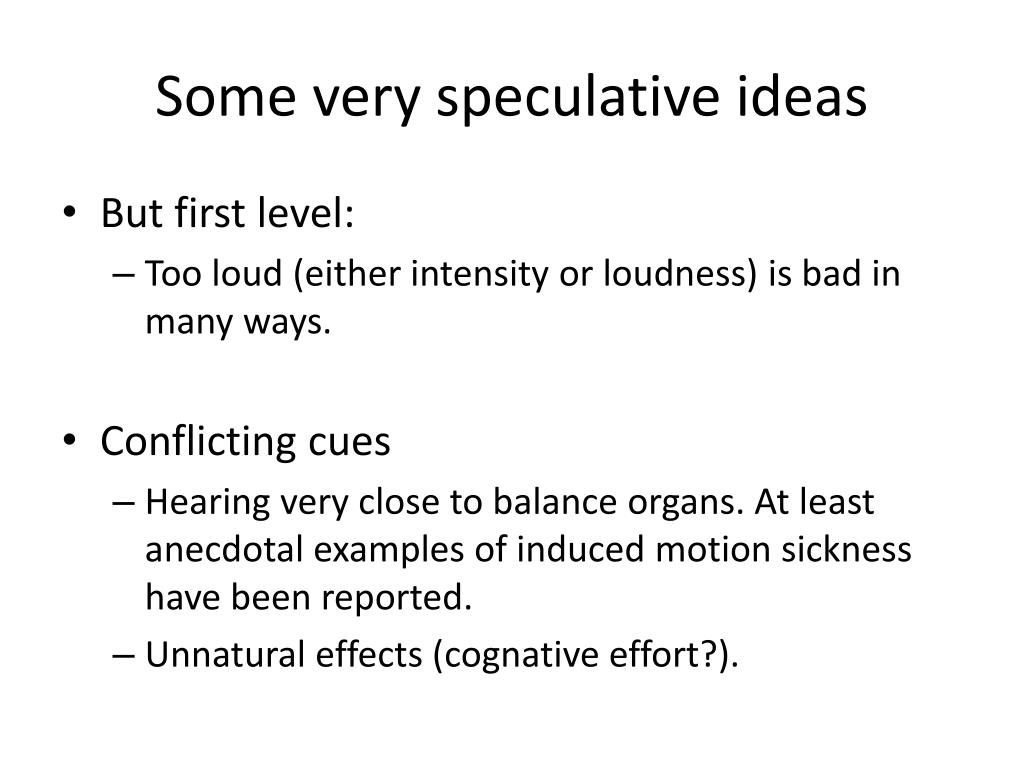 Some very speculative ideas

• But first level:
– Too loud (either intensity or loudness) is bad in many ways.

• Conflicting cues
– Hearing very close to balance organs. At least anecdotal examples of induced motion sickness have been reported.
– Unnatural effects (cognative effort?).